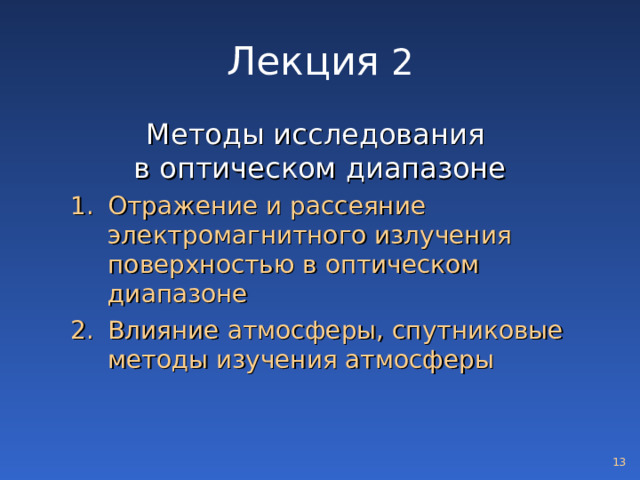 Лекция 2

Методы исследования
в оптическом диапазоне

1. Отражение и рассеяние электромагнитного излучения поверхностью в оптическом диапазоне
2. Влияние атмосферы, спутниковые методы изучения атмосферы

13